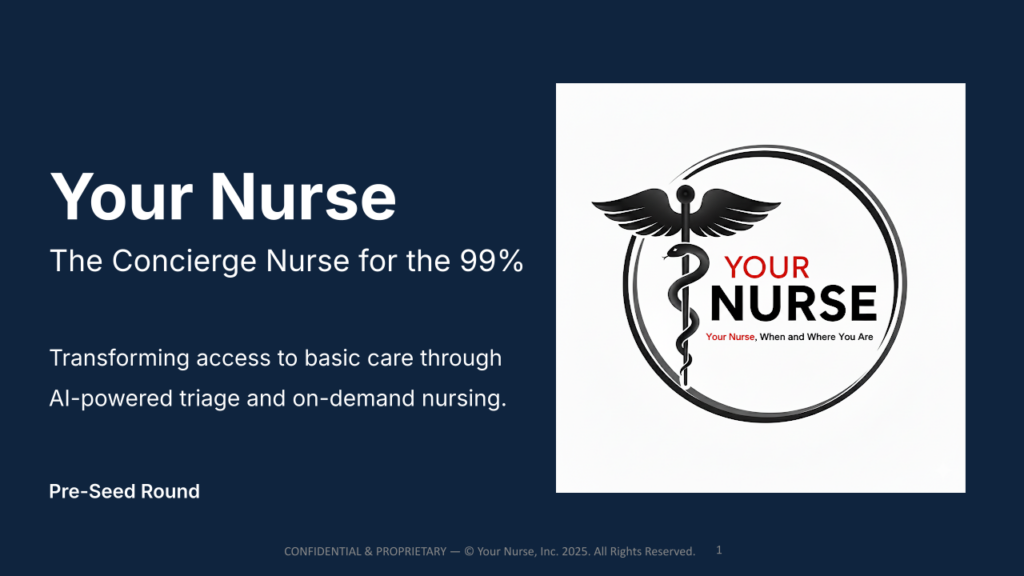 Your Nurse
The Concierge Nurse for the 99%

Transforming access to basic care through AI-powered triage and on-demand nursing.

Pre-Seed Round

YOUR
NURSE
Your Nurse, When and Where You Are

CONFIDENTIAL & PROPRIETARY — © Your Nurse, Inc. 2025. All Rights Reserved. 1